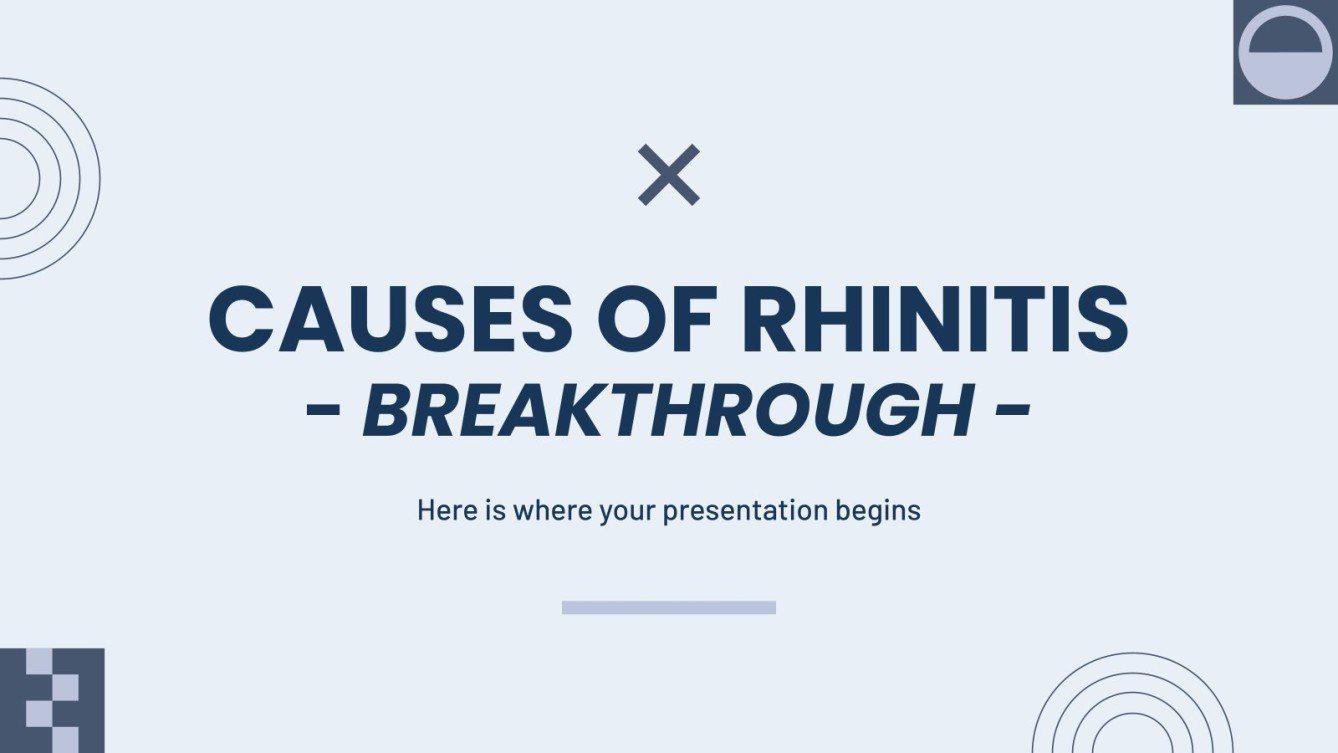 CAUSES OF RHINITIS
- BREAKTHROUGH -

Here is where your presentation begins